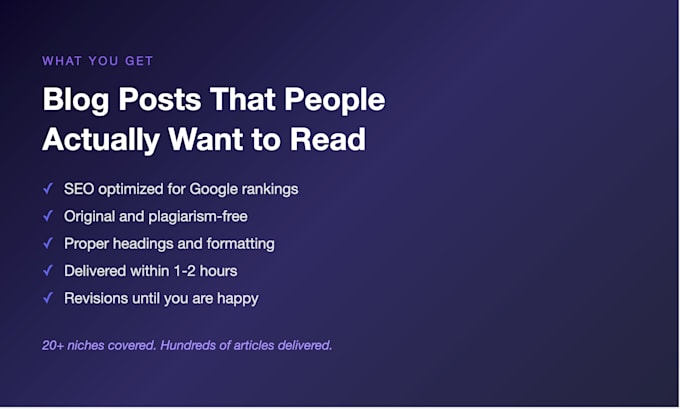 WHAT YOU GET

Blog Posts That People Actually Want to Read

✓ SEO optimized for Google rankings
✓ Original and plagiarism-free
✓ Proper headings and formatting
✓ Delivered within 1-2 hours
✓ Revisions until you are happy

20+ niches covered. Hundreds of articles delivered.